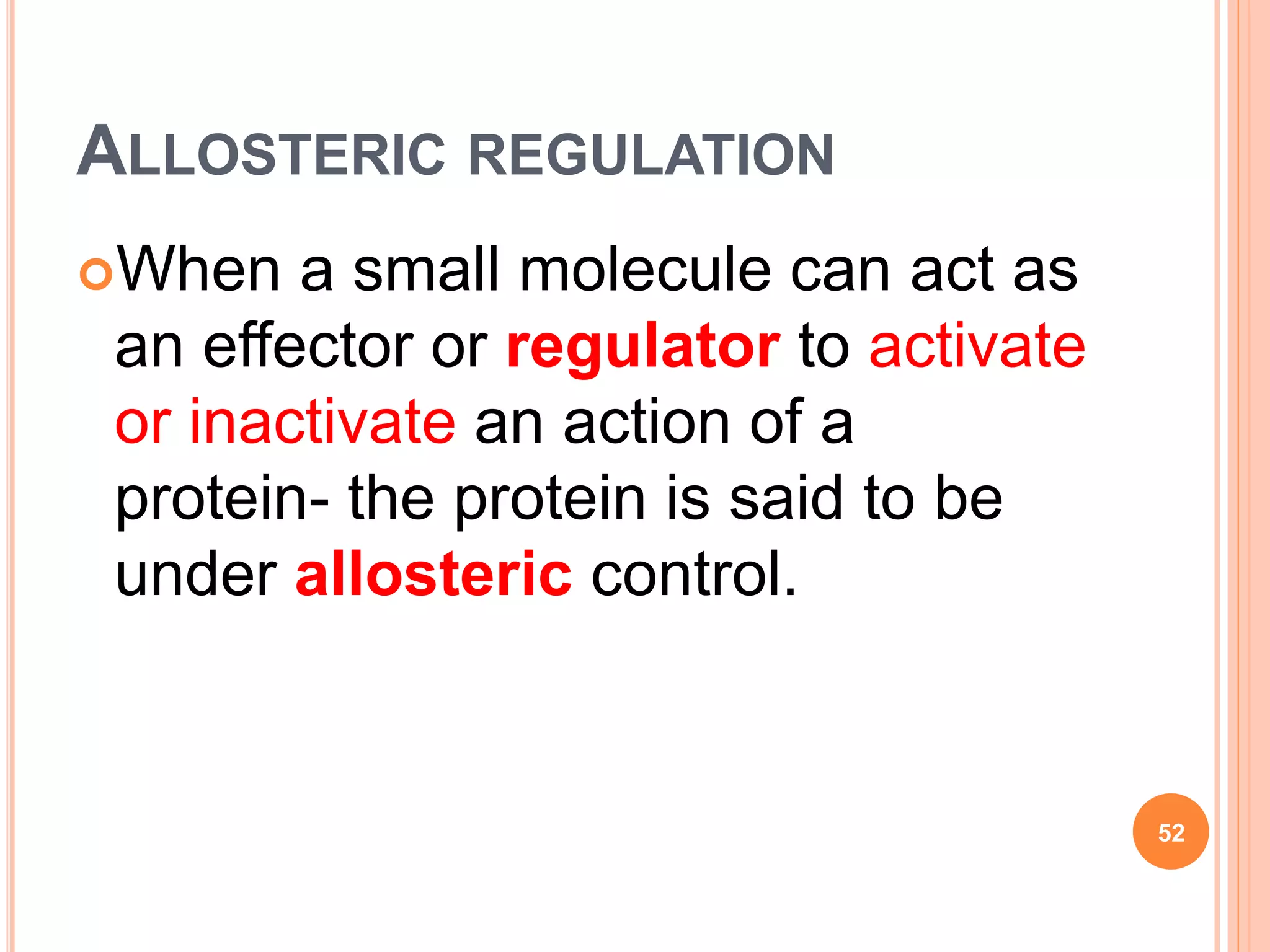 ALLOSTERIC REGULATION

When a small molecule can act as an effector or regulator to activate or inactivate an action of a protein- the protein is said to be under allosteric control.

52